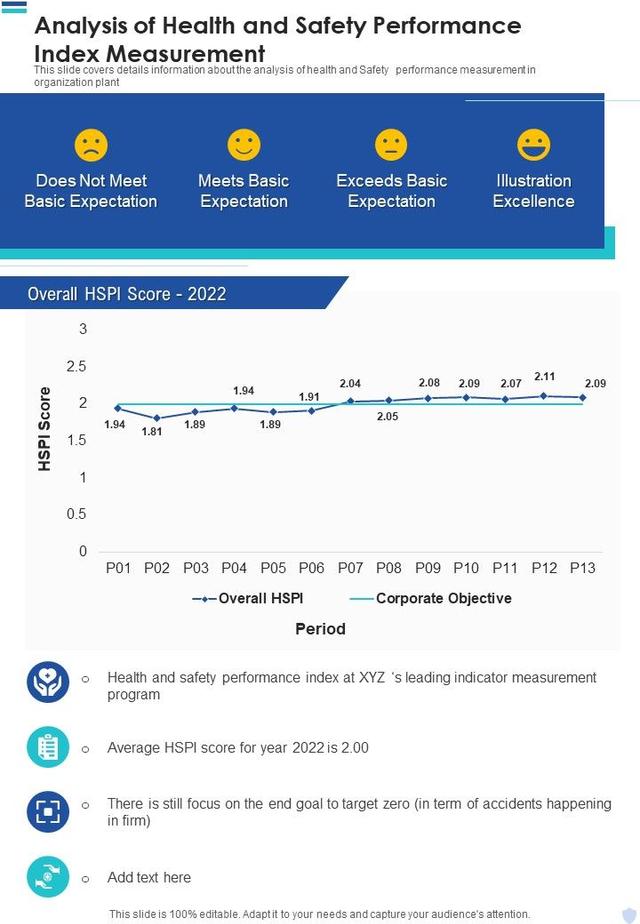 Analysis of Health and Safety Performance Index Measurement

This slide covers details information about the analysis of health and Safety performance measurement in organization plant

Does Not Meet Basic Expectation

Meets Basic Expectation

Exceeds Basic Expectation

Illustration Excellence

Overall HSPI Score - 2022

HSPI Score

3
2.5
2
1.5
1
0.5
0

1.94
1.81
1.89
1.94
1.89
1.91
2.04
2.05
2.08
2.09
2.07
2.11
2.09

P01 P02 P03 P04 P05 P06 P07 P08 P09 P10 P11 P12 P13

Overall HSPI
Corporate Objective

Period

o Health and safety performance index at XYZ 's leading indicator measurement program

o Average HSPI score for year 2022 is 2.00

o There is still focus on the end goal to target zero (in term of accidents happening in firm)

o Add text here

This slide is 100% editable. Adapt it to your needs and capture your audience's attention.